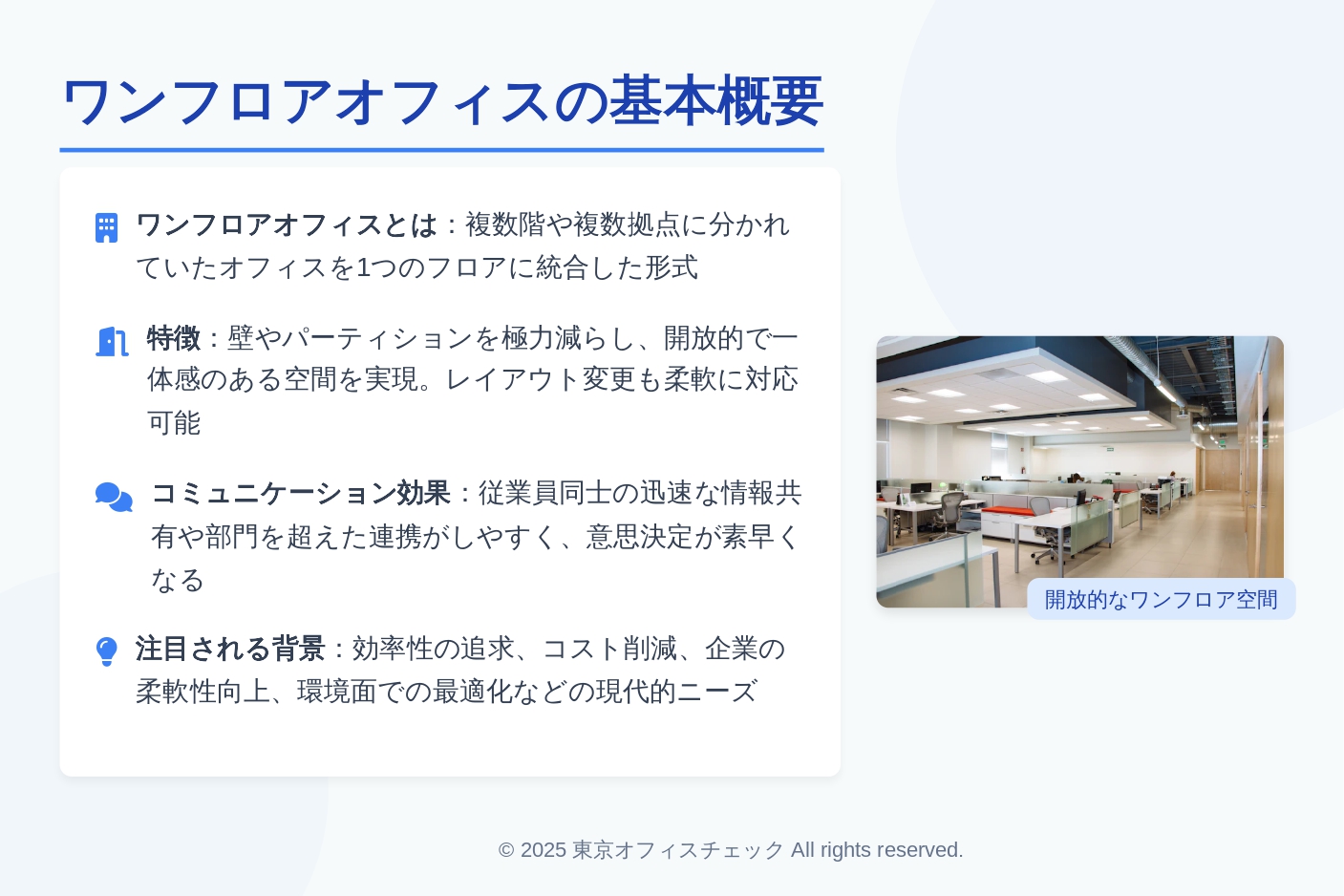 ワンフロアオフィスの基本概要

ワンフロアオフィスとは：複数階や複数拠点に分かれていたオフィスを1つのフロアに統合した形式

特徴：壁やパーティションを極力減らし、開放的で一体感のある空間を実現。レイアウト変更も柔軟に対応可能

コミュニケーション効果：従業員同士の迅速な情報共有や部門を超えた連携がしやすく、意思決定が素早くなる

注目される背景：効率性の追求、コスト削減、企業の柔軟性向上、環境面での最適化などの現代的ニーズ

開放的なワンフロア空間

© 2025 東京オフィスチェック All rights reserved.